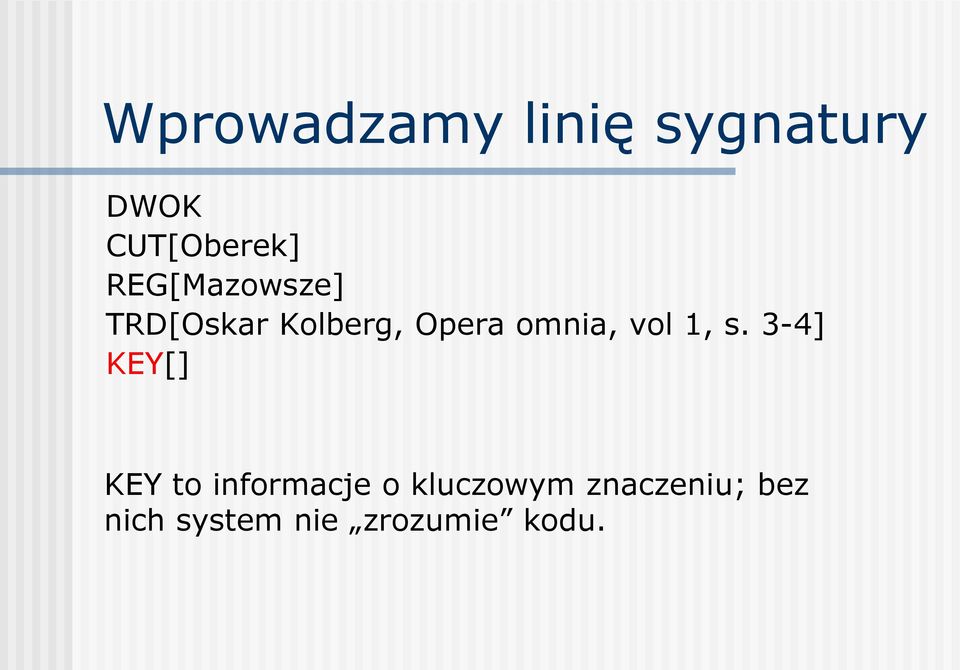 Wprowadzamy linię sygnatury

DWOK
CUT[Oberek]
REG[Mazowsze]
TRD[Oskar Kolberg, Opera omnia, vol 1, s. 3-4]
KEY[]

KEY to informacje o kluczowym znaczeniu; bez nich system nie „zrozumie” kodu.